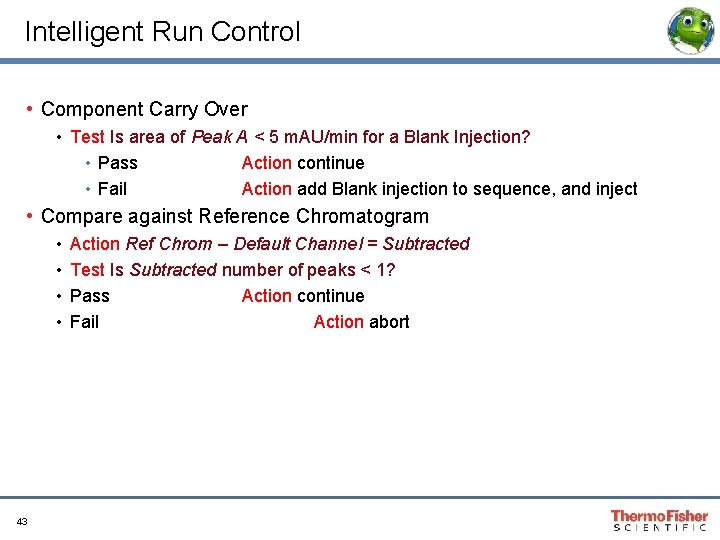 Intelligent Run Control

• Component Carry Over
• Test Is area of Peak A < 5 mAU/min for a Blank Injection?
• Pass Action continue
• Fail Action add Blank injection to sequence, and inject
• Compare against Reference Chromatogram
• Action Ref Chrom – Default Channel = Subtracted
• Test Is Subtracted number of peaks < 1?
• Pass Action continue
• Fail Action abort

43

ThermoFisher SCIENTIFIC